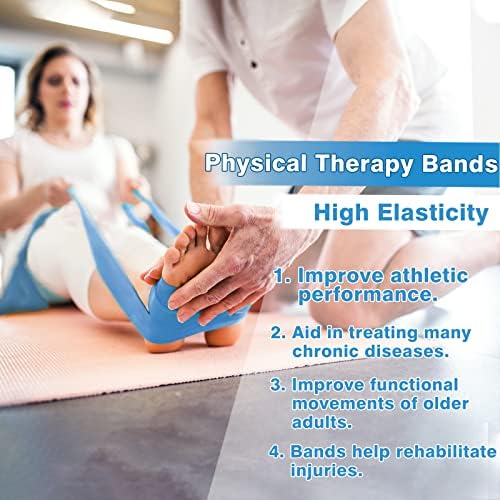 Physical Therapy Bands

High Elasticity

1. Improve athletic performance.

2. Aid in treating many chronic diseases.

3. Improve functional movements of older adults.

4. Bands help rehabilitate injuries.